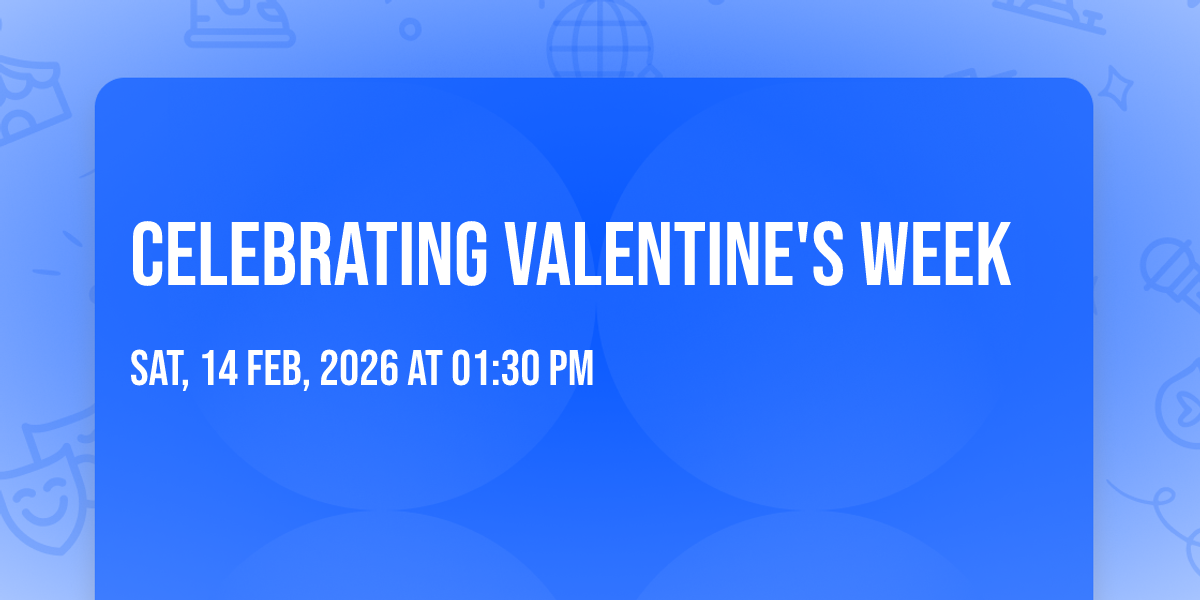 CELEBRATING VALENTINE'S WEEK

SAT, 14 FEB, 2026 AT 01:30 PM